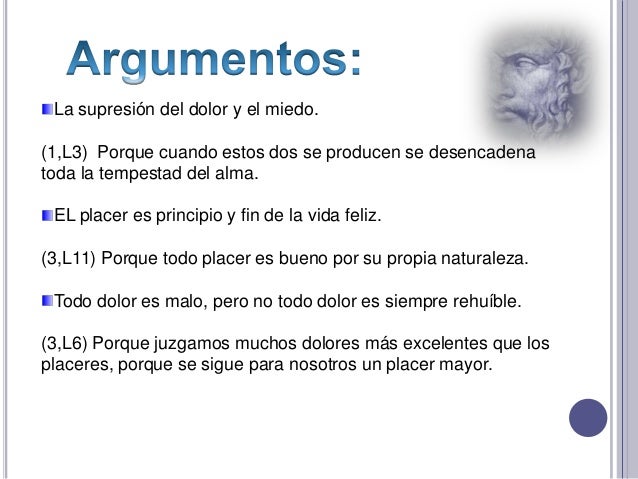 Argumentos:

La supresión del dolor y el miedo.

(1,L3) Porque cuando estos dos se producen se desencadena toda la tempestad del alma.

EL placer es principio y fin de la vida feliz.

(3,L11) Porque todo placer es bueno por su propia naturaleza.

Todo dolor es malo, pero no todo dolor es siempre rehuíble.

(3,L6) Porque juzgamos muchos dolores más excelentes que los placeres, porque se sigue para nosotros un placer mayor.